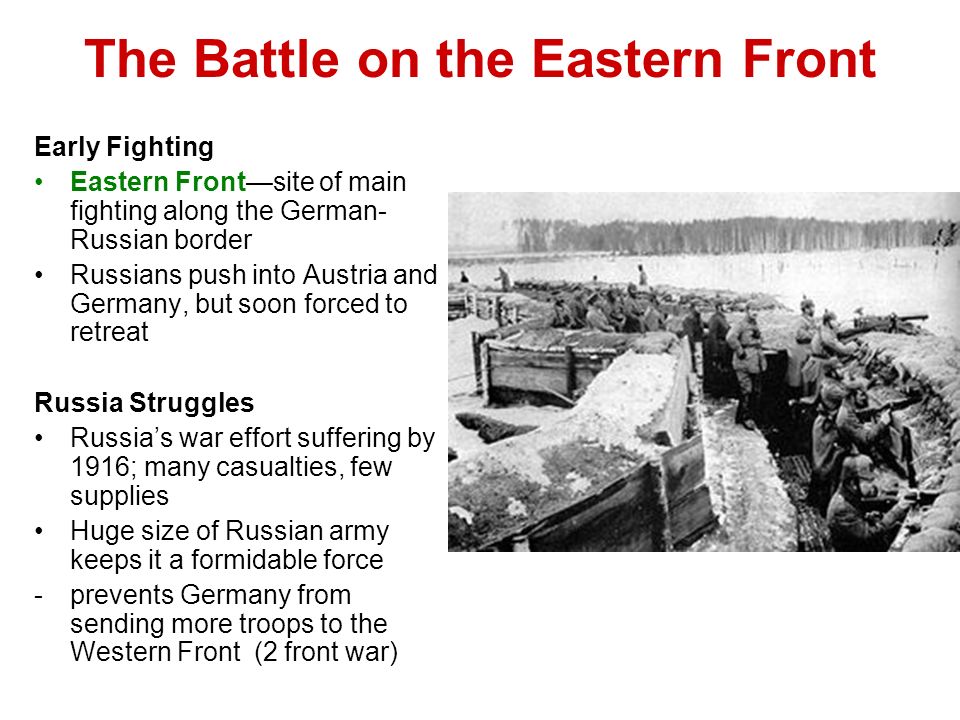 The Battle on the Eastern Front

Early Fighting

• Eastern Front—site of main fighting along the German-Russian border

• Russians push into Austria and Germany, but soon forced to retreat

Russia Struggles

• Russia's war effort suffering by 1916; many casualties, few supplies

• Huge size of Russian army keeps it a formidable force

- prevents Germany from sending more troops to the Western Front (2 front war)